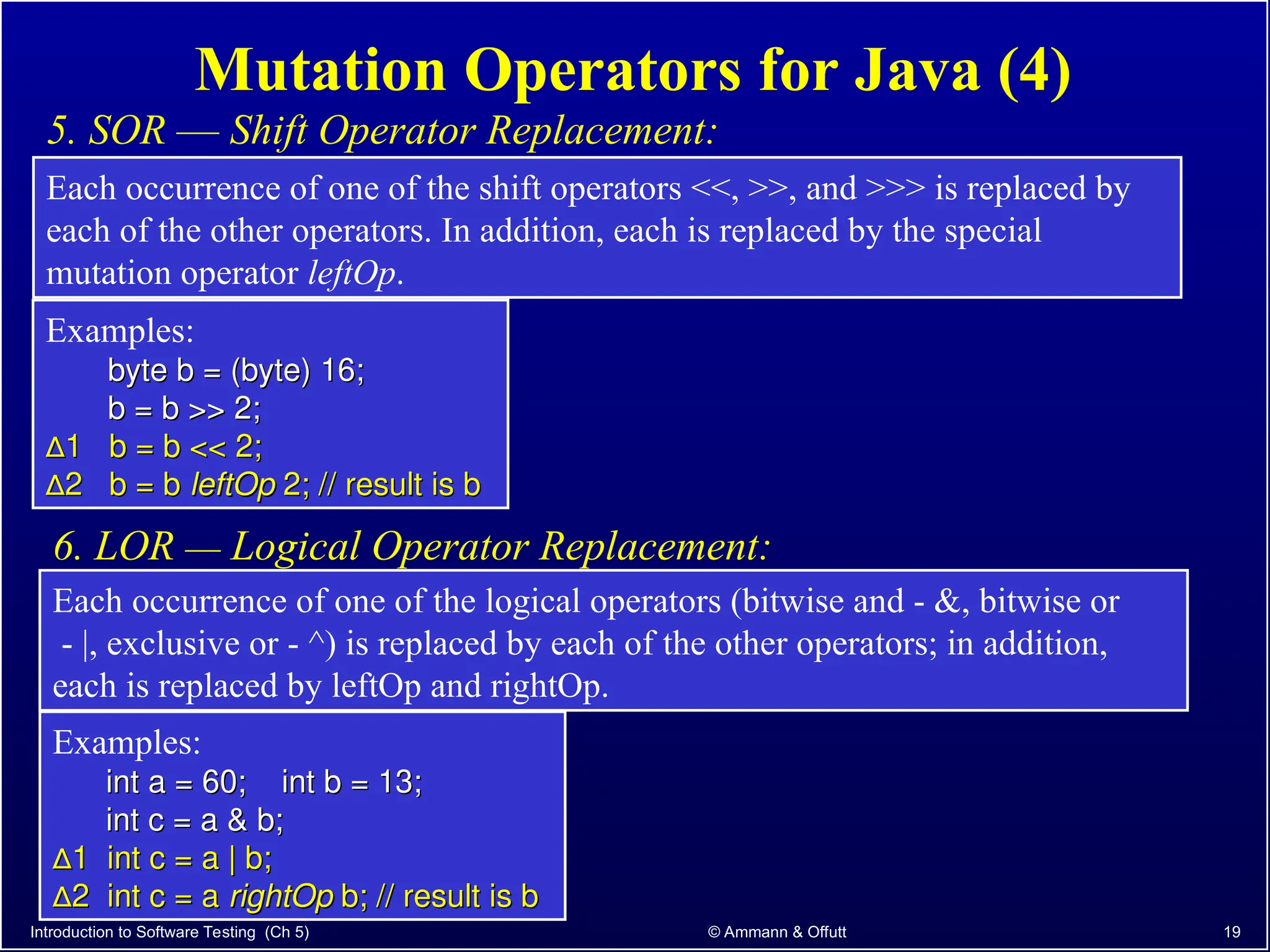 Mutation Operators for Java (4)

5. SOR — Shift Operator Replacement:

Each occurrence of one of the shift operators <<, >>, and >>> is replaced by each of the other operators. In addition, each is replaced by the special mutation operator leftOp.

Examples:
byte b = (byte) 16;
b = b >> 2;
Δ1 b = b << 2;
Δ2 b = b leftOp 2; // result is b

6. LOR — Logical Operator Replacement:

Each occurrence of one of the logical operators (bitwise and - &, bitwise or - |, exclusive or - ^) is replaced by each of the other operators; in addition, each is replaced by leftOp and rightOp.

Examples:
int a = 60; int b = 13;
int c = a & b;
Δ1 int c = a | b;
Δ2 int c = a rightOp b; // result is b

Introduction to Software Testing (Ch 5)
© Ammann & Offutt
19